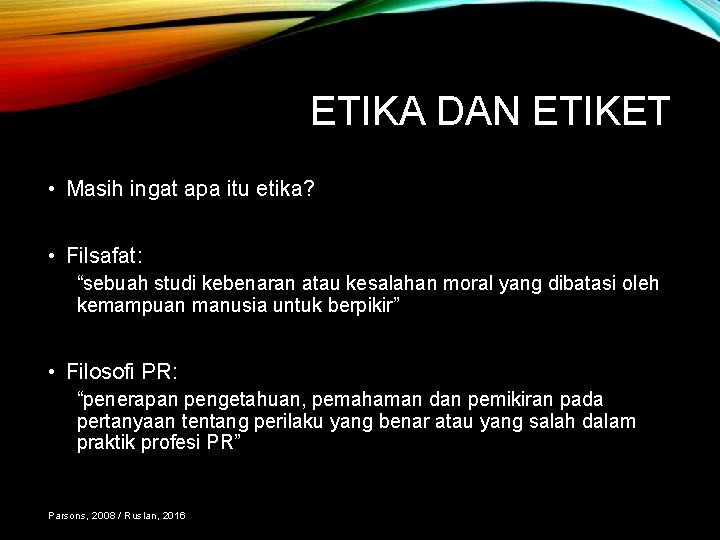 ETIKA DAN ETIKET

• Masih ingat apa itu etika?

• Filsafat:
“sebuah studi kebenaran atau kesalahan moral yang dibatasi oleh kemampuan manusia untuk berpikir”

• Filosofi PR:
“penerapan pengetahuan, pemahaman dan pemikiran pada pertanyaan tentang perilaku yang benar atau yang salah dalam praktik profesi PR”

Parsons, 2008 / Ruslan, 2016